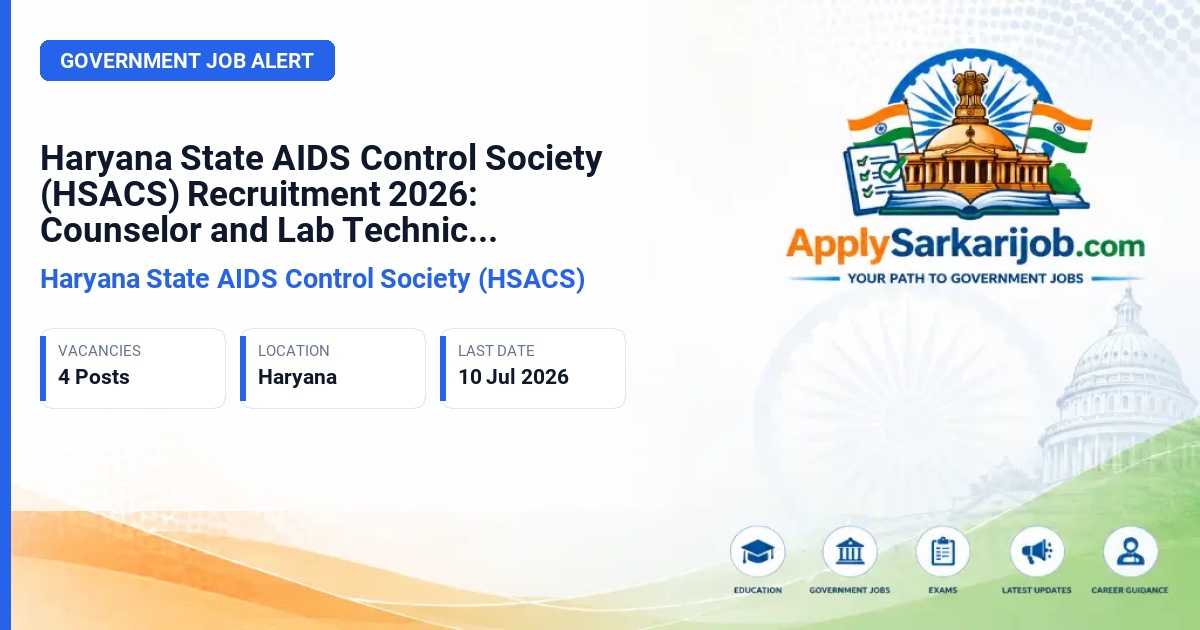 GOVERNMENT JOB ALERT

Haryana State AIDS Control Society (HSACS) Recruitment 2026: Counselor and Lab Technic...

Haryana State AIDS Control Society (HSACS)

VACANCIES
4 Posts

LOCATION
Haryana

LAST DATE
10 Jul 2026

ApplySarkarijob.com
YOUR PATH TO GOVERNMENT JOBS

EDUCATION
GOVERNMENT JOBS
EXAMS
LATEST UPDATES
CAREER GUIDANCE